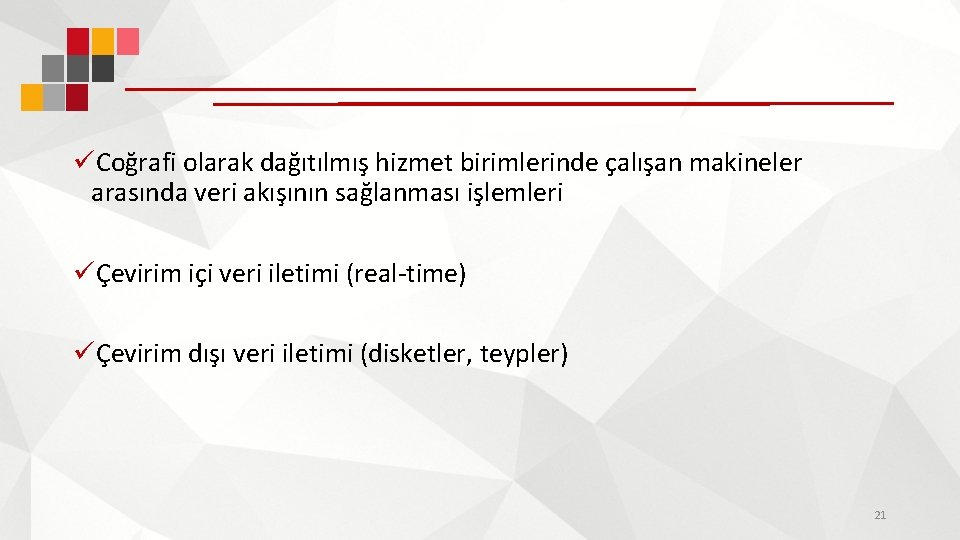 ✓Coğrafi olarak dağıtılmış hizmet birimlerinde çalışan makineler arasında veri akışının sağlanması işlemleri

✓Çevirim içi veri iletimi (real-time)

✓Çevirim dışı veri iletimi (disketler, teypler)

21